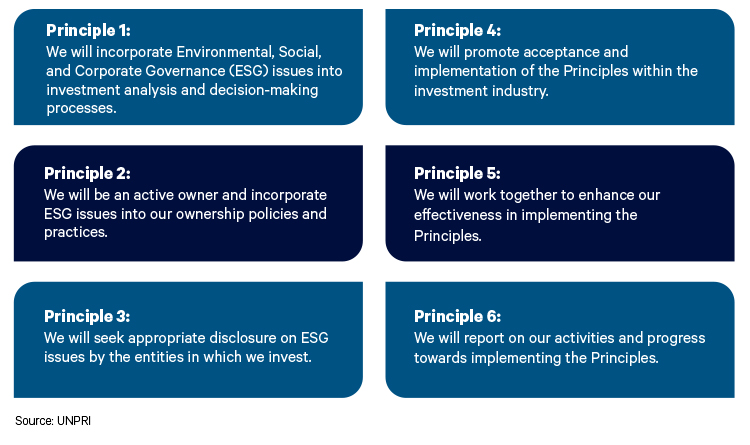 Principle 1:
We will incorporate Environmental, Social, and Corporate Governance (ESG) issues into investment analysis and decision-making processes.

Principle 2:
We will be an active owner and incorporate ESG issues into our ownership policies and practices.

Principle 3:
We will seek appropriate disclosure on ESG issues by the entities in which we invest.

Principle 4:
We will promote acceptance and implementation of the Principles within the investment industry.

Principle 5:
We will work together to enhance our effectiveness in implementing the Principles.

Principle 6:
We will report on our activities and progress towards implementing the Principles.

Source: UNPRI